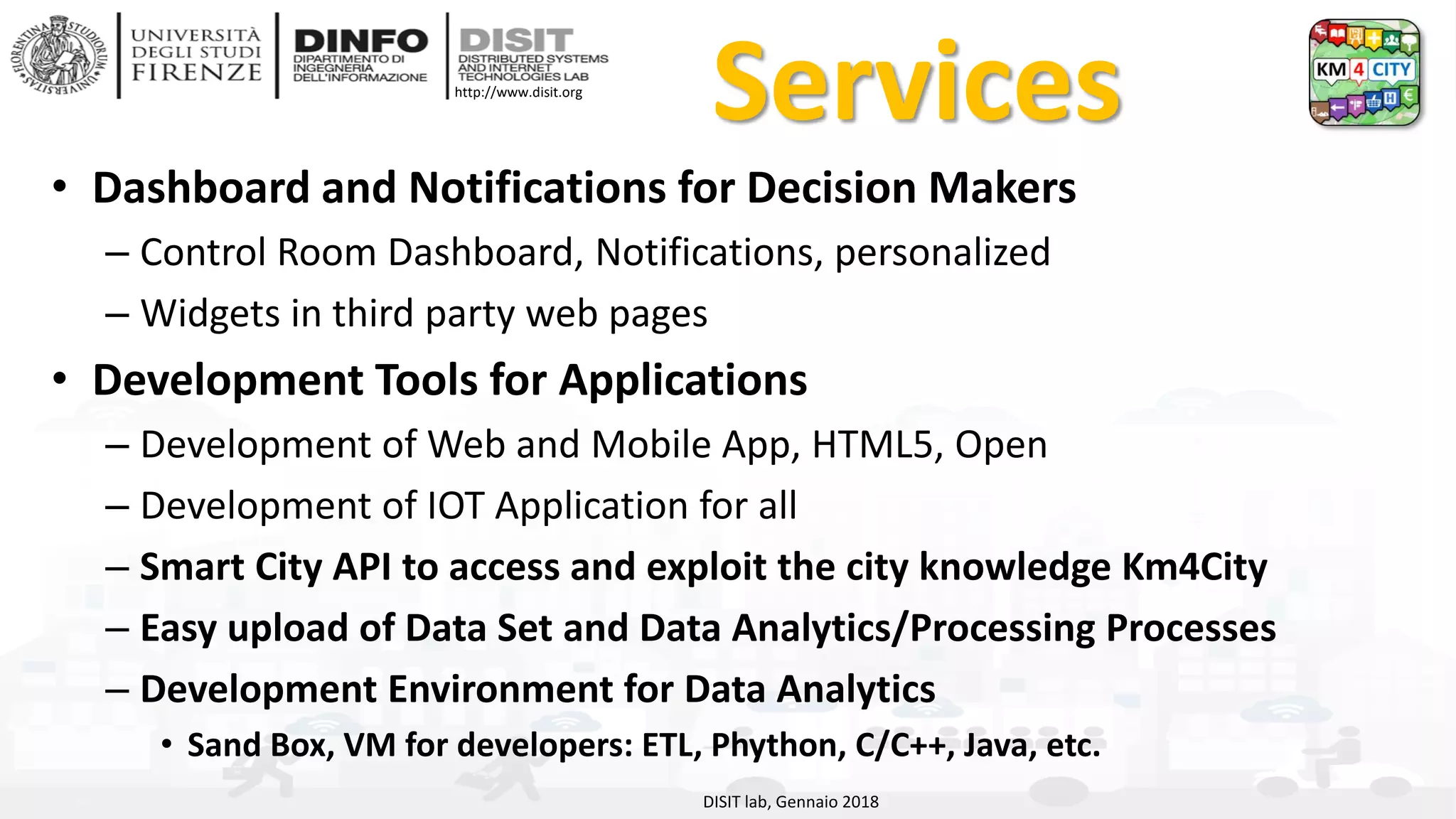 FLORENTINA STUDIORUM UNIVERSITAS

UNIVERSITÀ DEGLI STUDI FIRENZE

DINFO
DIPARTIMENTO DI INGEGNERIA DELL'INFORMAZIONE

DISIT
DISTRIBUTED SYSTEMS AND INTERNET TECHNOLOGIES LAB
http://www.disit.org

Services

KM 4 CITY

• Dashboard and Notifications for Decision Makers
– Control Room Dashboard, Notifications, personalized
– Widgets in third party web pages

• Development Tools for Applications
– Development of Web and Mobile App, HTML5, Open
– Development of IOT Application for all
– Smart City API to access and exploit the city knowledge Km4City
– Easy upload of Data Set and Data Analytics/Processing Processes
– Development Environment for Data Analytics
• Sand Box, VM for developers: ETL, Phython, C/C++, Java, etc.

DISIT lab, Gennaio 2018